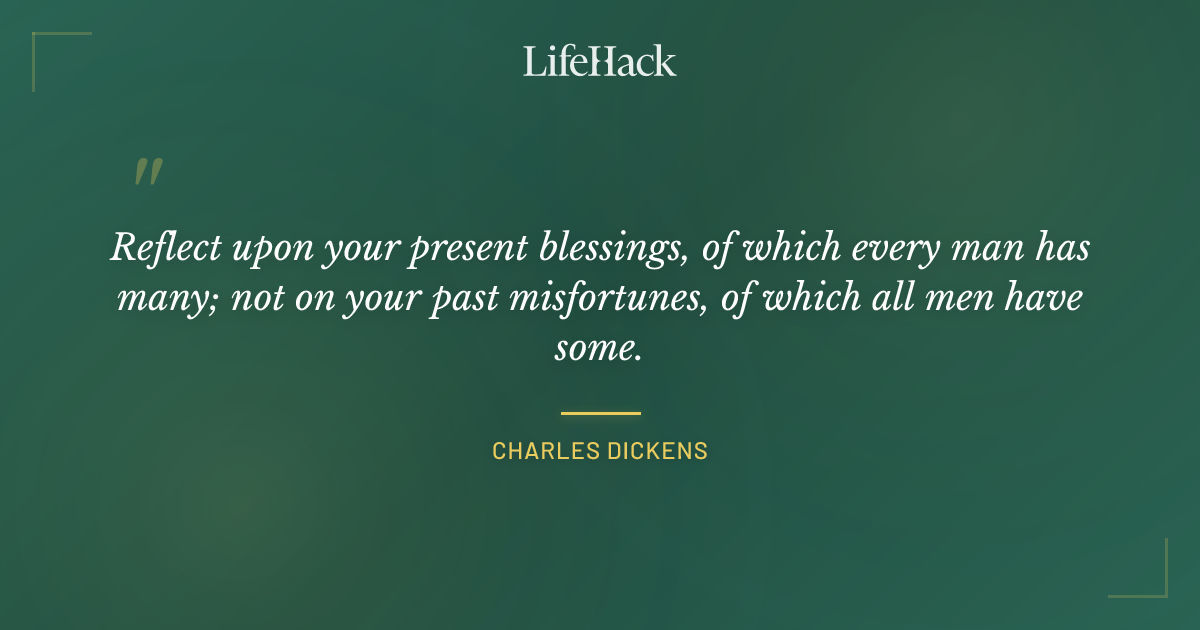 LifeHack

"

Reflect upon your present blessings, of which every man has many; not on your past misfortunes, of which all men have some.

CHARLES DICKENS